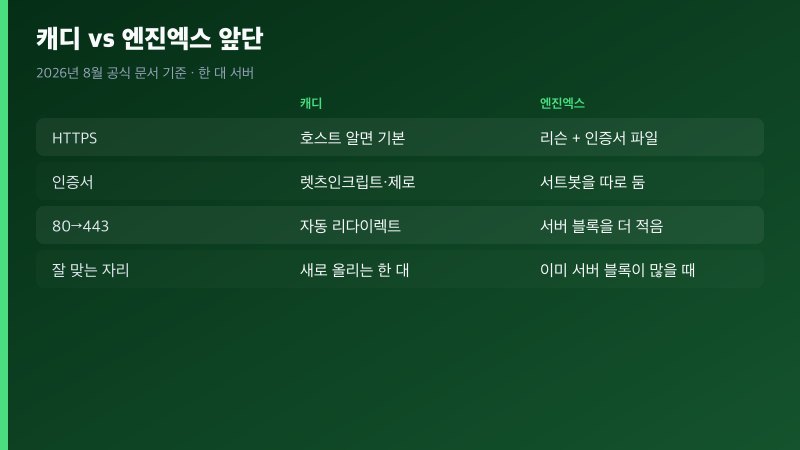 캐디 vs 엔진엑스 앞단

2026년 8월 공식 문서 기준 · 한 대 서버

| | 캐디 | 엔진엑스 |
|---|---|---|
| HTTPS | 호스트 알면 기본 | 리슨 + 인증서 파일 |
| 인증서 | 렛츠인크립트·제로 | 서트봇을 따로 둠 |
| 80→443 | 자동 리다이렉트 | 서버 블록을 더 적음 |
| 잘 맞는 자리 | 새로 올리는 한 대 | 이미 서버 블록이 많을 때 |